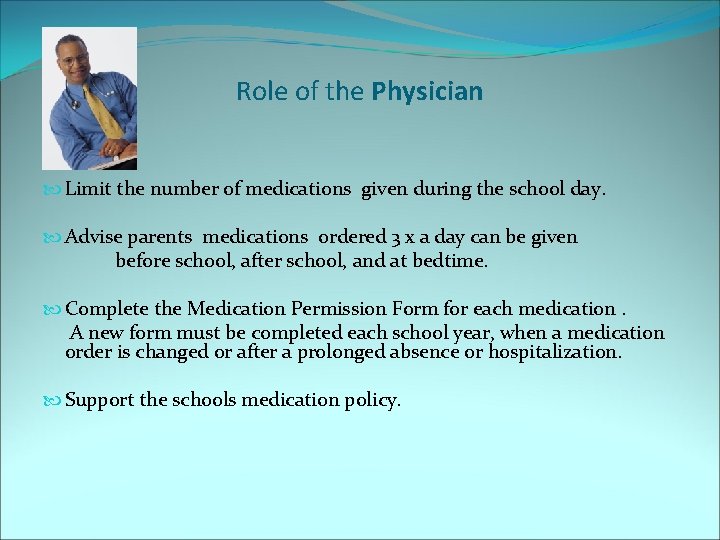 Role of the Physician

Limit the number of medications given during the school day.

Advise parents medications ordered 3 x a day can be given before school, after school, and at bedtime.

Complete the Medication Permission Form for each medication .
A new form must be completed each school year, when a medication order is changed or after a prolonged absence or hospitalization.

Support the schools medication policy.